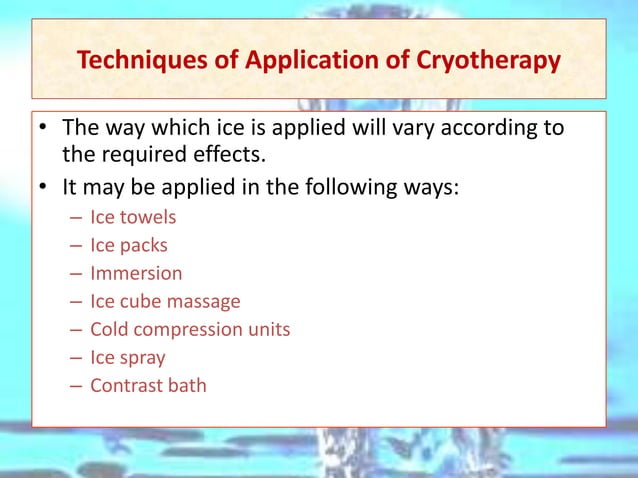 Techniques of Application of Cryotherapy

• The way which ice is applied will vary according to the required effects.
• It may be applied in the following ways:
– Ice towels
– Ice packs
– Immersion
– Ice cube massage
– Cold compression units
– Ice spray
– Contrast bath